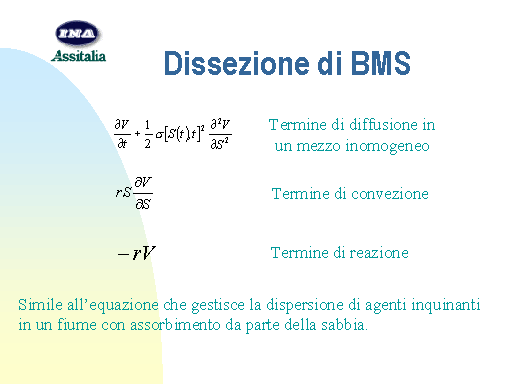 INA
Assitalia

Dissezione di BMS

$\frac{\partial V}{\partial t} + \frac{1}{2}\sigma[S(t),t]^2 \frac{\partial^2 V}{\partial S^2}$ Termine di diffusione in un mezzo inomogeneo

$rS\frac{\partial V}{\partial S}$ Termine di convezione

$-rV$ Termine di reazione

Simile all'equazione che gestisce la dispersione di agenti inquinanti in un fiume con assorbimento da parte della sabbia.